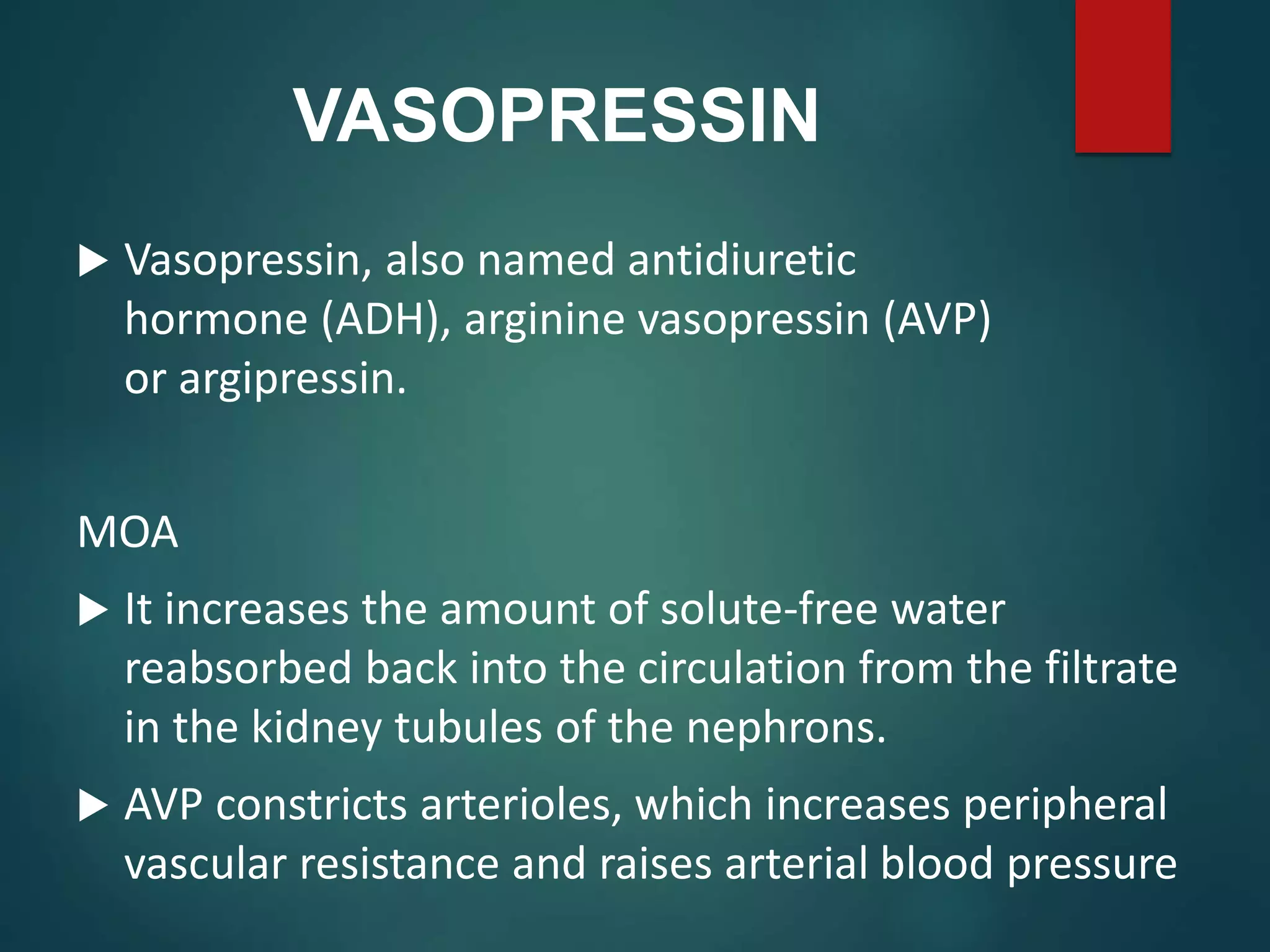 VASOPRESSIN

▶ Vasopressin, also named antidiuretic hormone (ADH), arginine vasopressin (AVP) or argipressin.

MOA

▶ It increases the amount of solute-free water reabsorbed back into the circulation from the filtrate in the kidney tubules of the nephrons.

▶ AVP constricts arterioles, which increases peripheral vascular resistance and raises arterial blood pressure